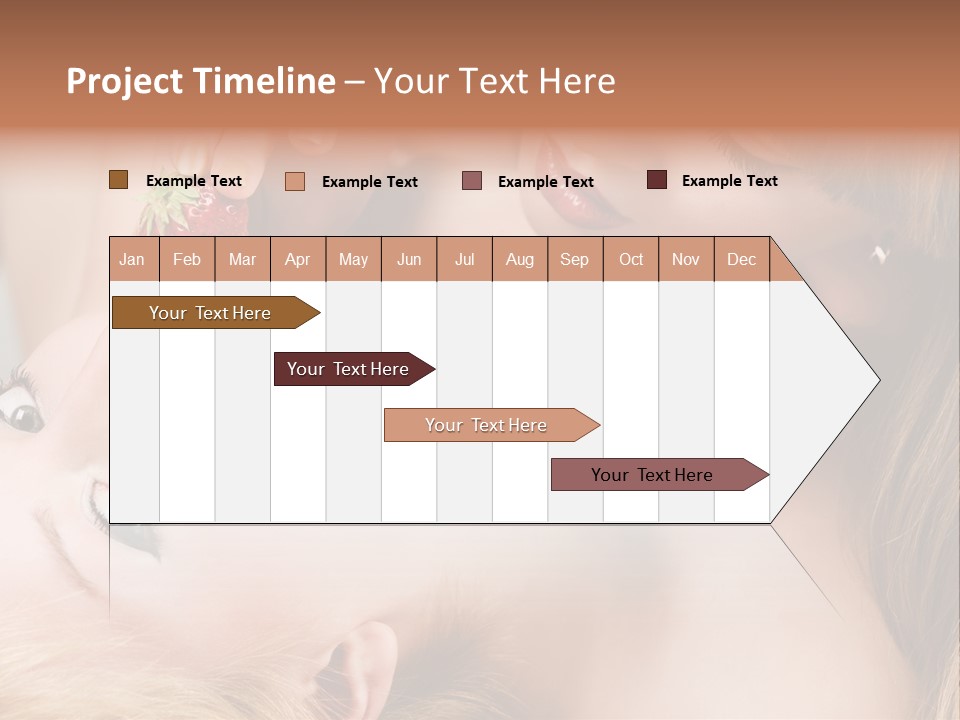 Project Timeline – Your Text Here

Example Text
Example Text
Example Text
Example Text

| Jan | Feb | Mar | Apr | May | Jun | Jul | Aug | Sep | Oct | Nov | Dec |
|---|---|---|---|---|---|---|---|---|---|---|---|

Your Text Here

Your Text Here

Your Text Here

Your Text Here